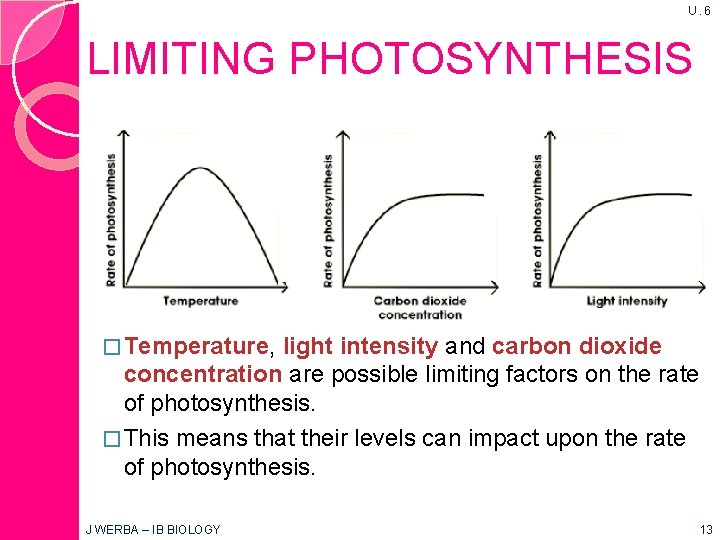 U.6

LIMITING PHOTOSYNTHESIS

Rate of photosynthesis

Temperature

Rate of photosynthesis

Carbon dioxide concentration

Rate of photosynthesis

Light intensity

□ Temperature, light intensity and carbon dioxide concentration are possible limiting factors on the rate of photosynthesis.

□ This means that their levels can impact upon the rate of photosynthesis.

J WERBA – IB BIOLOGY

13